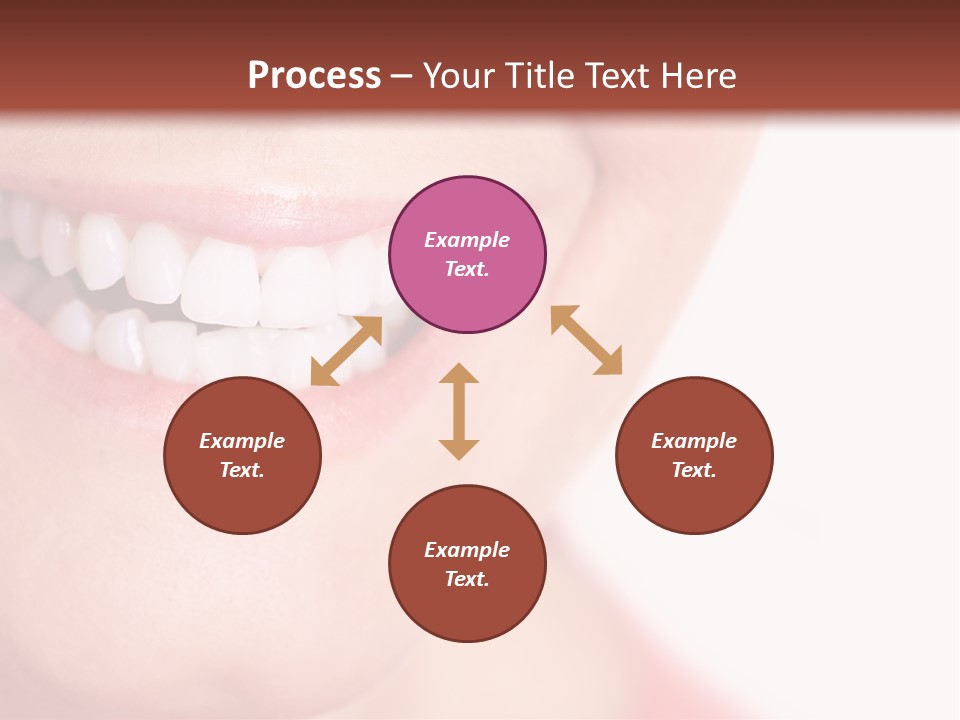 Process – Your Title Text Here

Example Text.

Example Text.

Example Text.

Example Text.